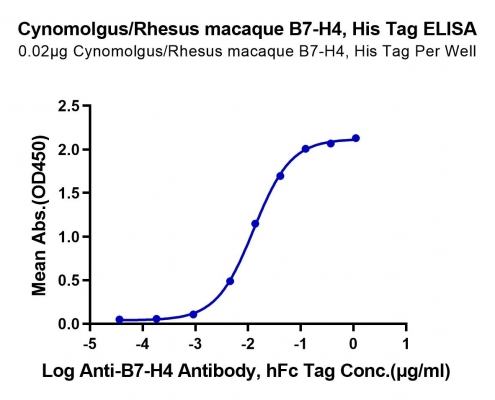 Cynomolgus/Rhesus macaque B7-H4, His Tag ELISA
0.02μg Cynomolgus/Rhesus macaque B7-H4, His Tag Per Well

Mean Abs.(OD450)
2.5
2.0
1.5
1.0
0.5
0.0

-5 -4 -3 -2 -1 0 1

Log Anti-B7-H4 Antibody, hFc Tag Conc.(μg/ml)